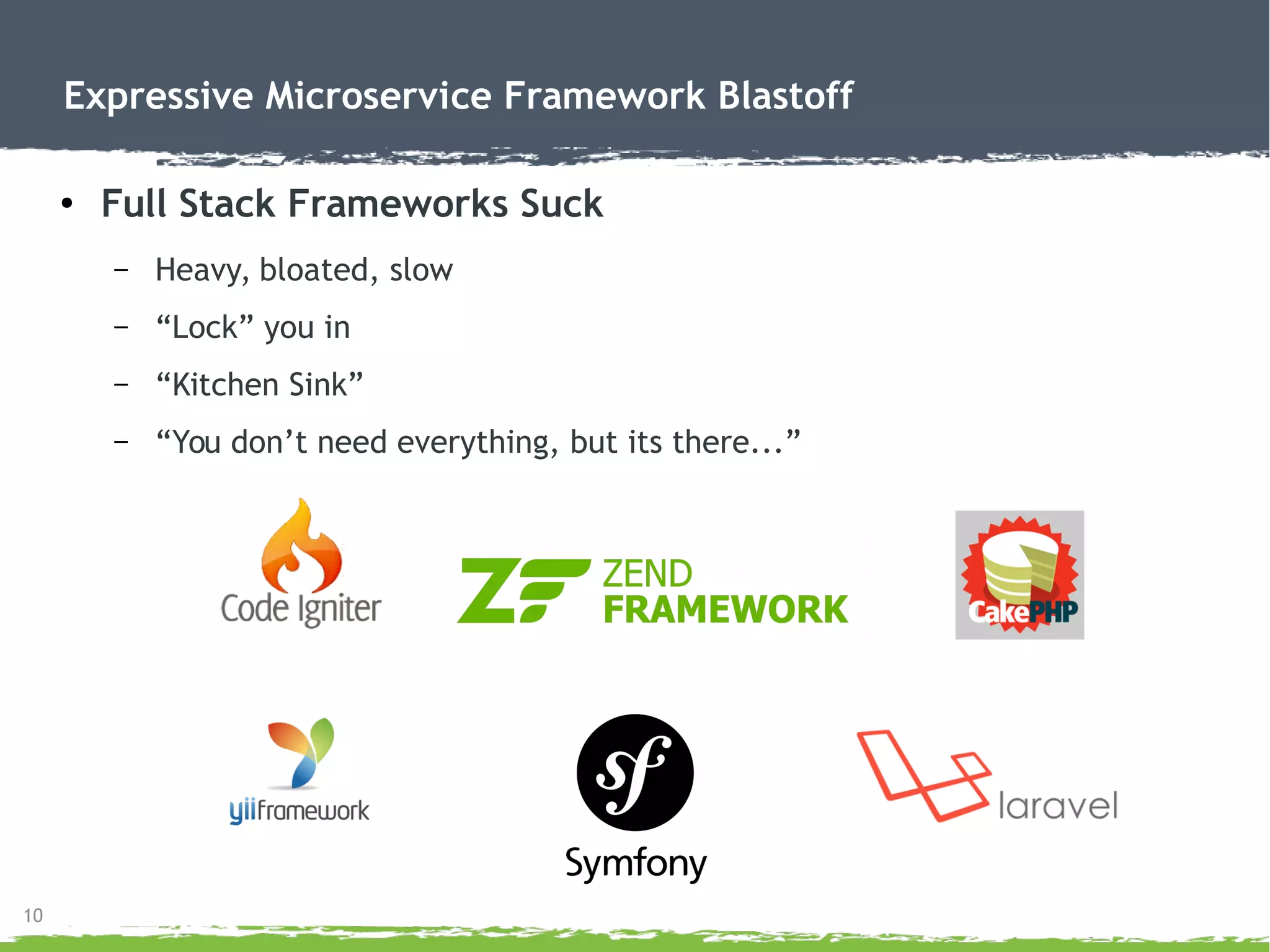 Expressive Microservice Framework Blastoff

• Full Stack Frameworks Suck

– Heavy, bloated, slow

– “Lock” you in

– “Kitchen Sink”

– “You don’t need everything, but its there...”

Code Igniter

ZF ZEND FRAMEWORK

CakePHP

yiiframework

sf Symfony

laravel

10